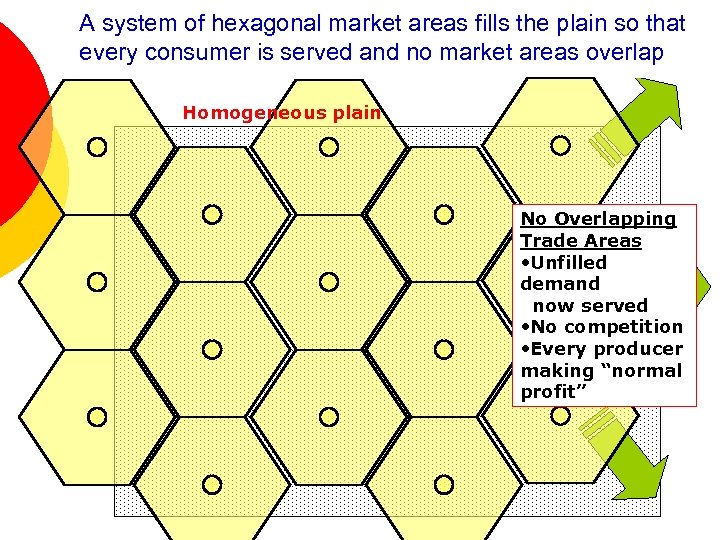 A system of hexagonal market areas fills the plain so that every consumer is served and no market areas overlap

Homogeneous plain

No Overlapping Trade Areas
•Unfilled demand now served
•No competition
•Every producer making “normal profit”